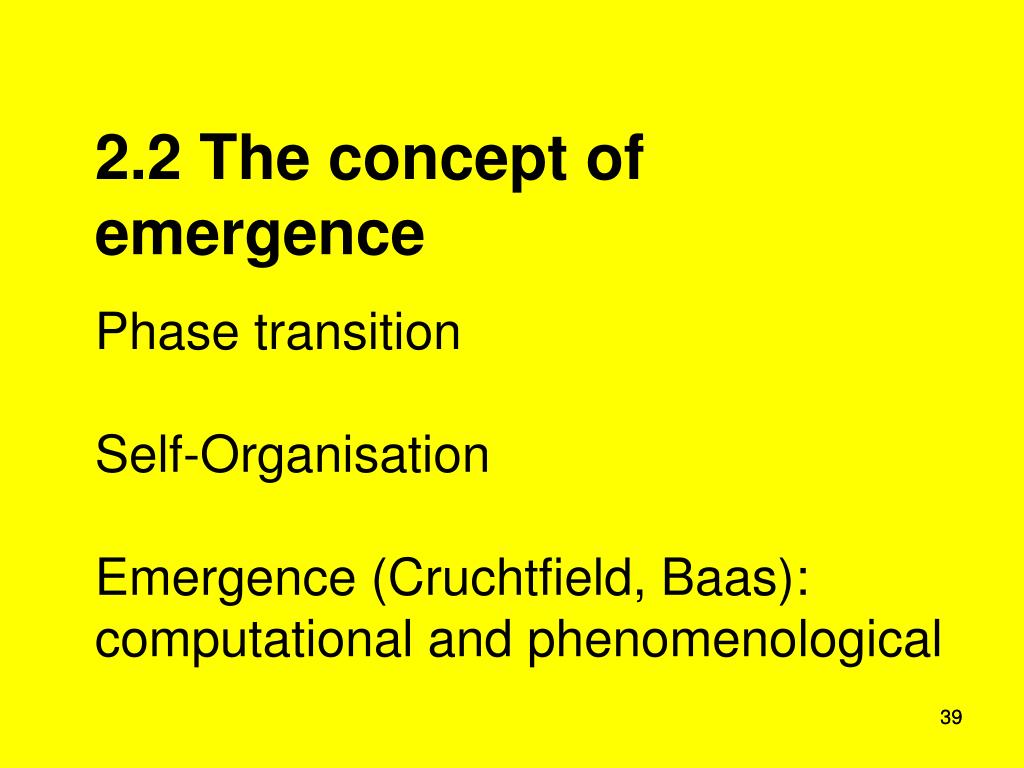 2.2 The concept of emergence

Phase transition

Self-Organisation

Emergence (Cruchtfield, Baas): computational and phenomenological

39